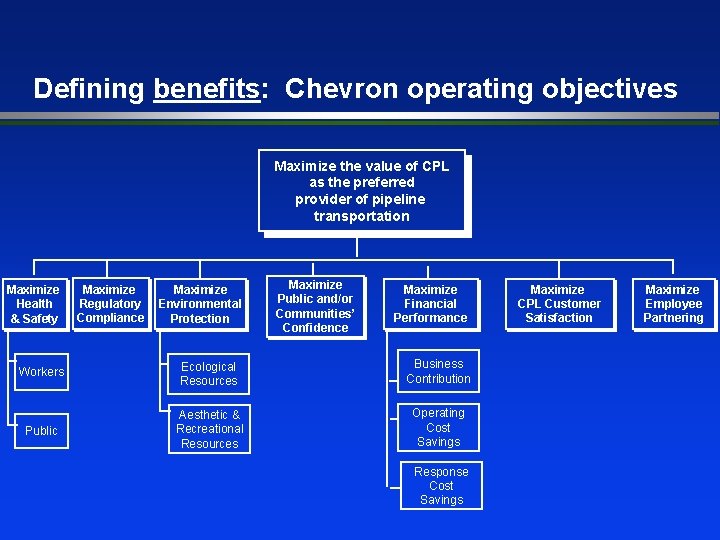 Defining benefits: Chevron operating objectives

Maximize the value of CPL as the preferred provider of pipeline transportation

Maximize Health & Safety

Workers

Public

Maximize Regulatory Compliance

Maximize Environmental Protection

Ecological Resources

Aesthetic & Recreational Resources

Maximize Public and/or Communities' Confidence

Maximize Financial Performance

Business Contribution

Operating Cost Savings

Response Cost Savings

Maximize CPL Customer Satisfaction

Maximize Employee Partnering